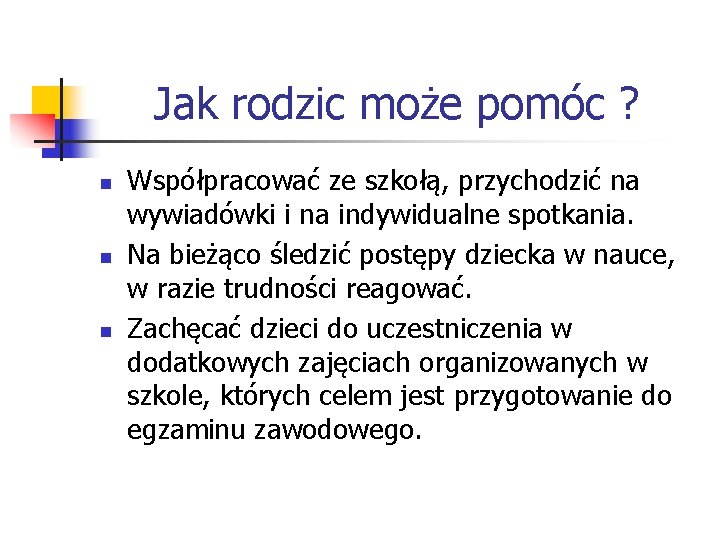 Jak rodzic może pomóc ?

- Współpracować ze szkołą, przychodzić na wywiadówki i na indywidualne spotkania.
- Na bieżąco śledzić postępy dziecka w nauce, w razie trudności reagować.
- Zachęcać dzieci do uczestniczenia w dodatkowych zajęciach organizowanych w szkole, których celem jest przygotowanie do egzaminu zawodowego.